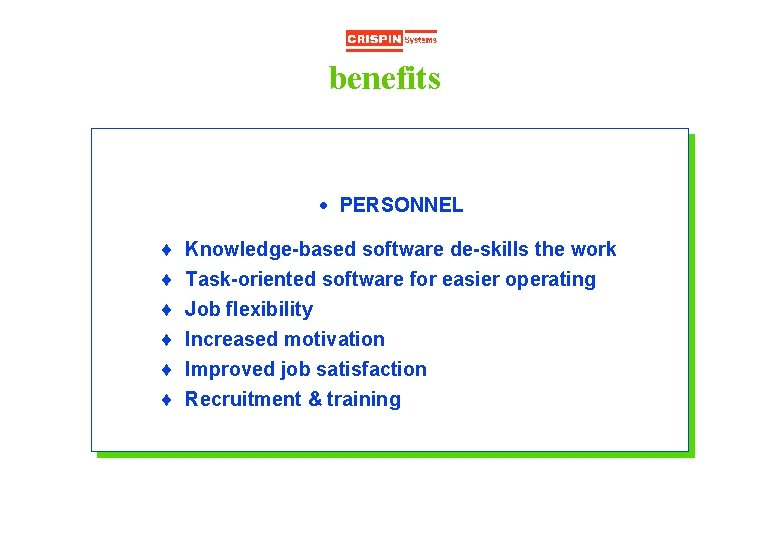 CRISPIN Systems

benefits

• PERSONNEL

♦ Knowledge-based software de-skills the work
♦ Task-oriented software for easier operating
♦ Job flexibility
♦ Increased motivation
♦ Improved job satisfaction
♦ Recruitment & training